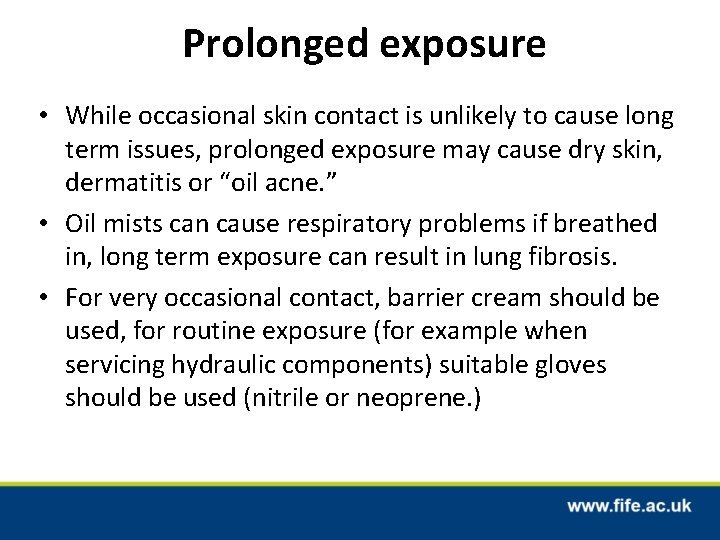 Prolonged exposure

• While occasional skin contact is unlikely to cause long term issues, prolonged exposure may cause dry skin, dermatitis or “oil acne.”

• Oil mists can cause respiratory problems if breathed in, long term exposure can result in lung fibrosis.

• For very occasional contact, barrier cream should be used, for routine exposure (for example when servicing hydraulic components) suitable gloves should be used (nitrile or neoprene.)

www.fife.ac.uk